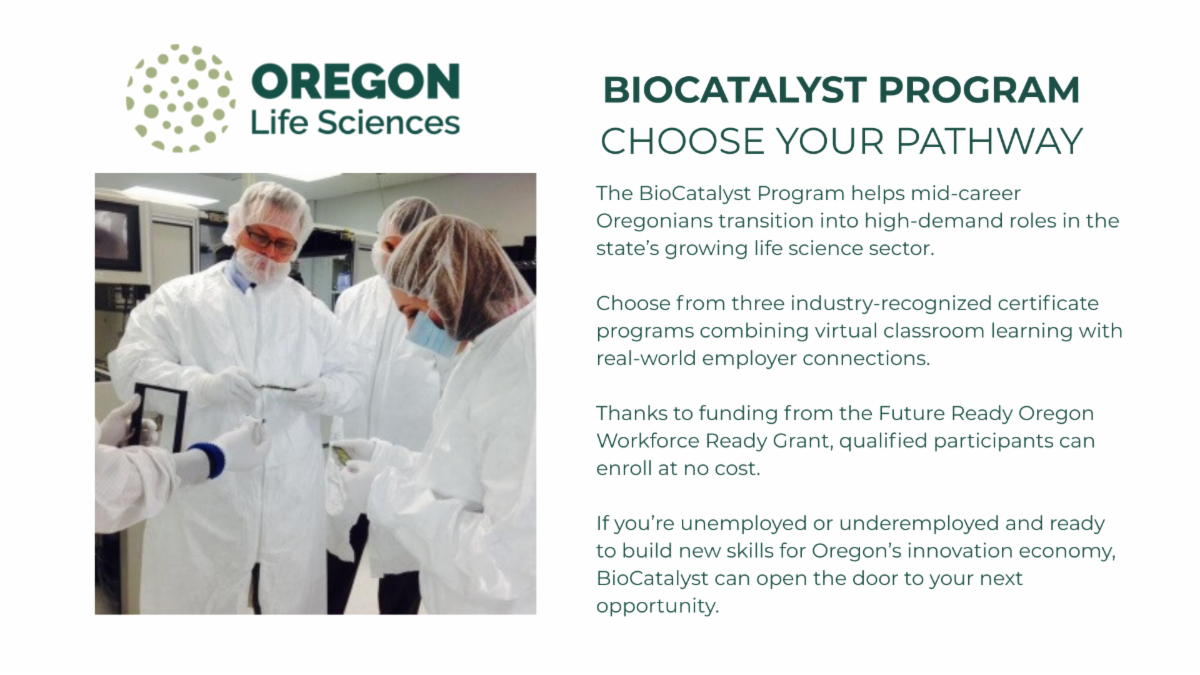 OREGON
Life Sciences

BIOCATALYST PROGRAM
CHOOSE YOUR PATHWAY

The BioCatalyst Program helps mid-career Oregonians transition into high-demand roles in the state's growing life science sector.

Choose from three industry-recognized certificate programs combining virtual classroom learning with real-world employer connections.

Thanks to funding from the Future Ready Oregon Workforce Ready Grant, qualified participants can enroll at no cost.

If you're unemployed or underemployed and ready to build new skills for Oregon's innovation economy, BioCatalyst can open the door to your next opportunity.